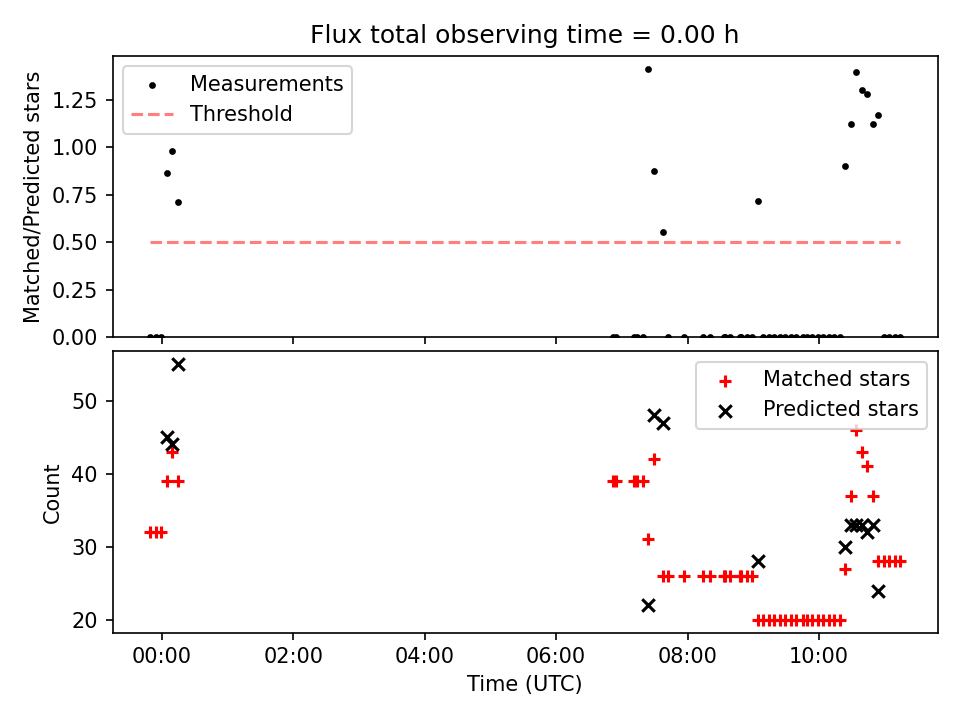 Flux total observing time = 0.00 h

Measurements
Threshold

Matched/Predicted stars

1.25
1.00
0.75
0.50
0.25
0.00

Matched stars
Predicted stars

Count

50
40
30
20

00:00
02:00
04:00
06:00
08:00
10:00

Time (UTC)